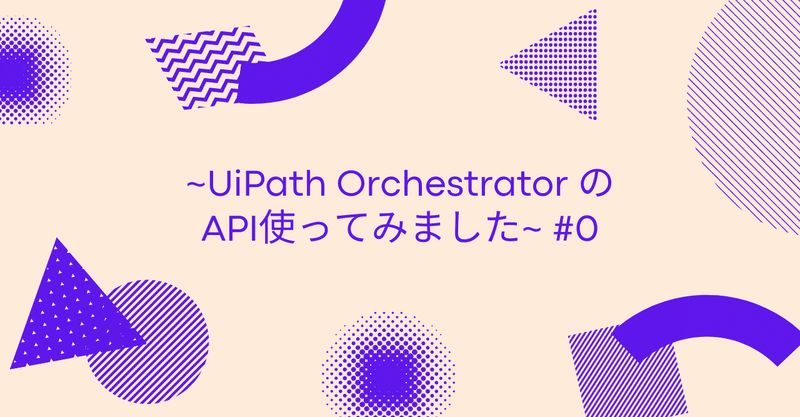 ~UiPath Orchestrator の API使ってみました~ #0